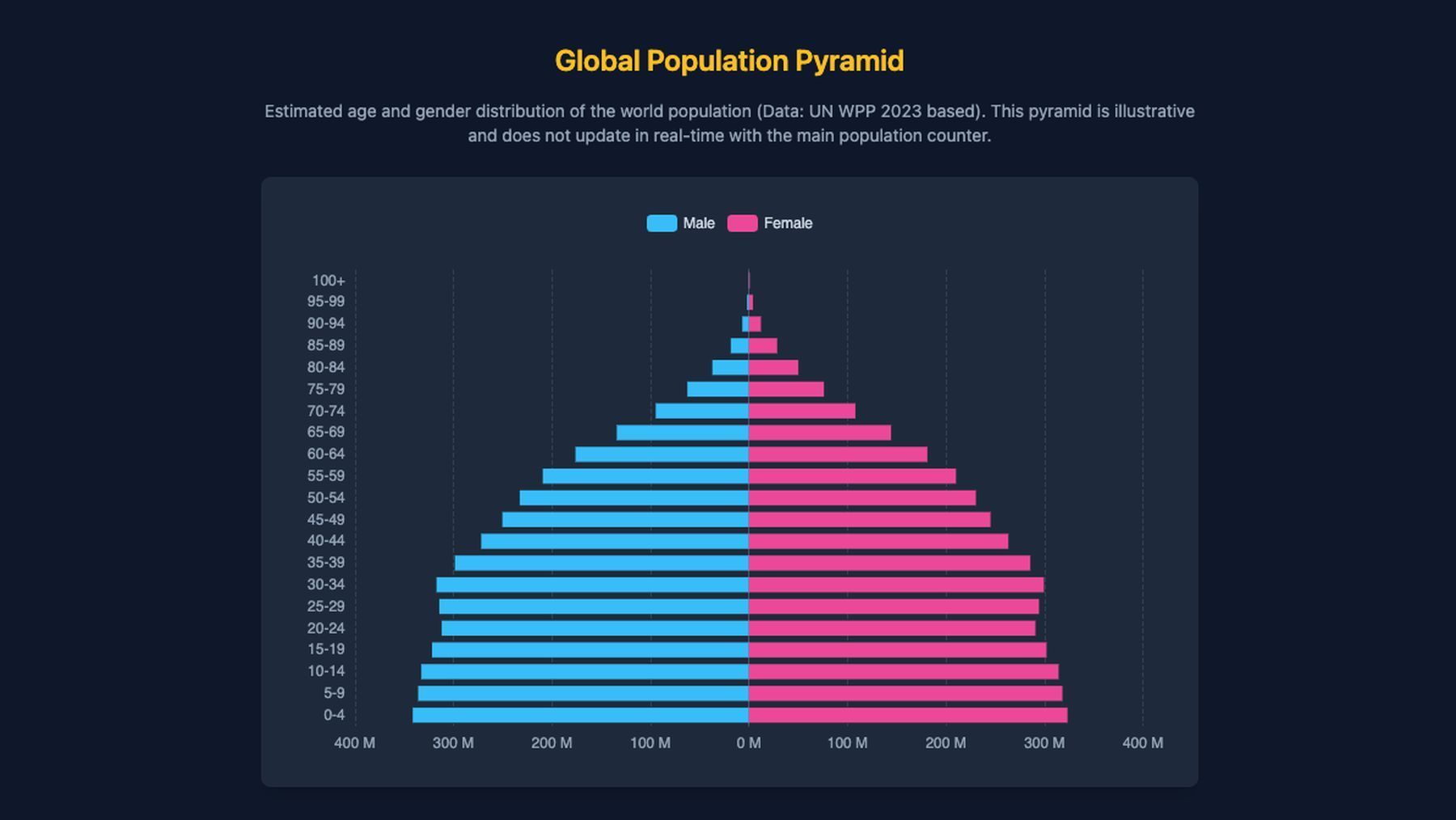 Global Population Pyramid

Estimated age and gender distribution of the world population (Data: UN WPP 2023 based). This pyramid is illustrative and does not update in real-time with the main population counter.

Male Female

100+
95-99
90-94
85-89
80-84
75-79
70-74
65-69
60-64
55-59
50-54
45-49
40-44
35-39
30-34
25-29
20-24
15-19
10-14
5-9
0-4

400 M 300 M 200 M 100 M 0 M 100 M 200 M 300 M 400 M